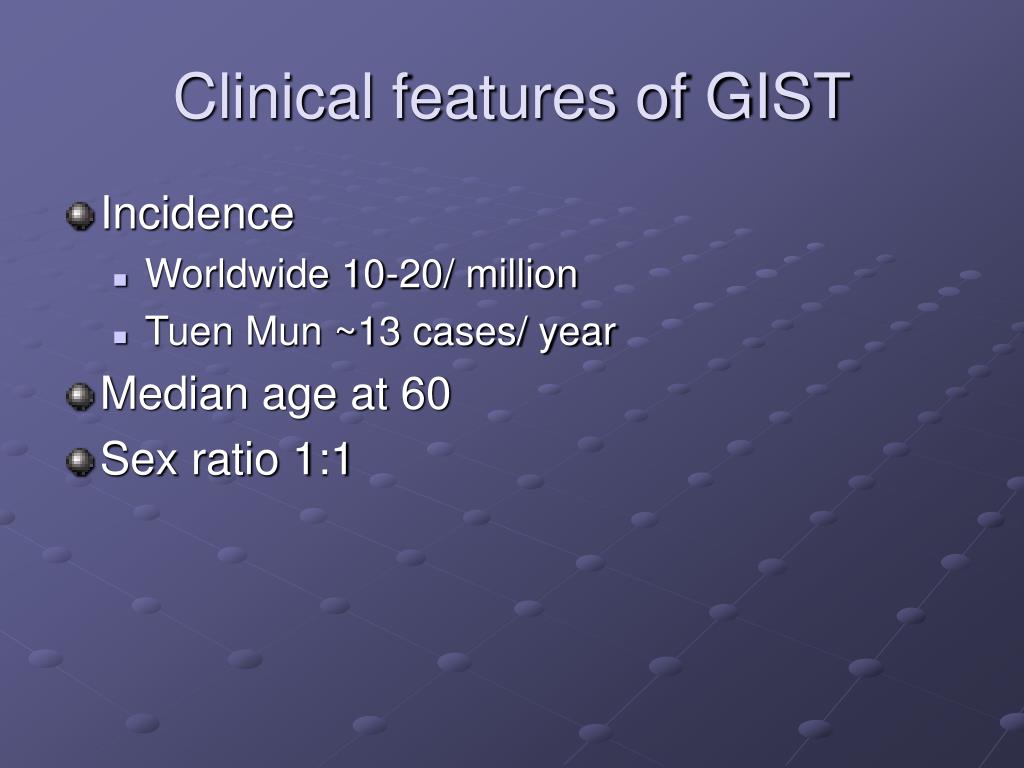 Clinical features of GIST

Incidence

Worldwide 10-20/ million

Tuen Mun ~13 cases/ year

Median age at 60

Sex ratio 1:1